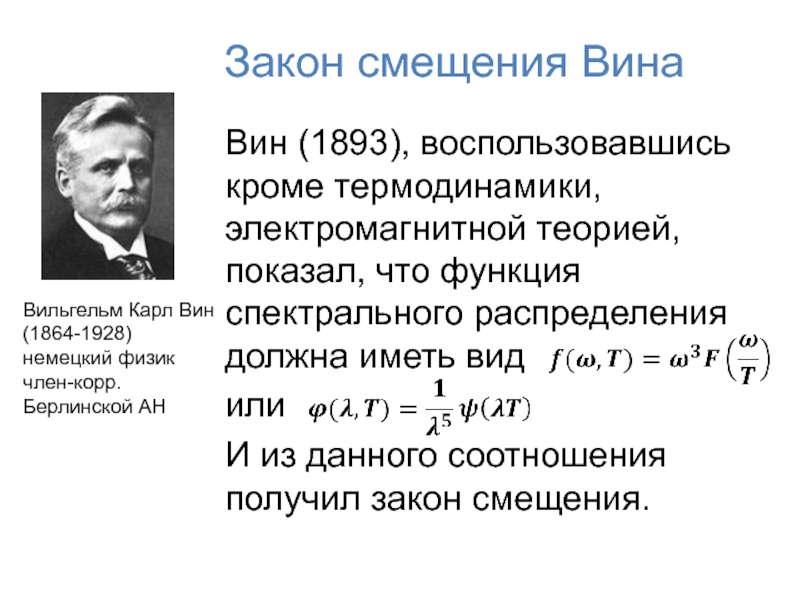 Закон смещения Вина

Вильгельм Карл Вин (1864-1928) немецкий физик член-корр. Берлинской АН

Вин (1893), воспользовавшись кроме термодинамики, электромагнитной теорией, показал, что функция спектрального распределения должна иметь вид $f(\omega, T) = \omega^3 F\left(\frac{\omega}{T}\right)$

или $\varphi(\lambda, T) = \frac{1}{\lambda^5}\psi(\lambda T)$

И из данного соотношения получил закон смещения.